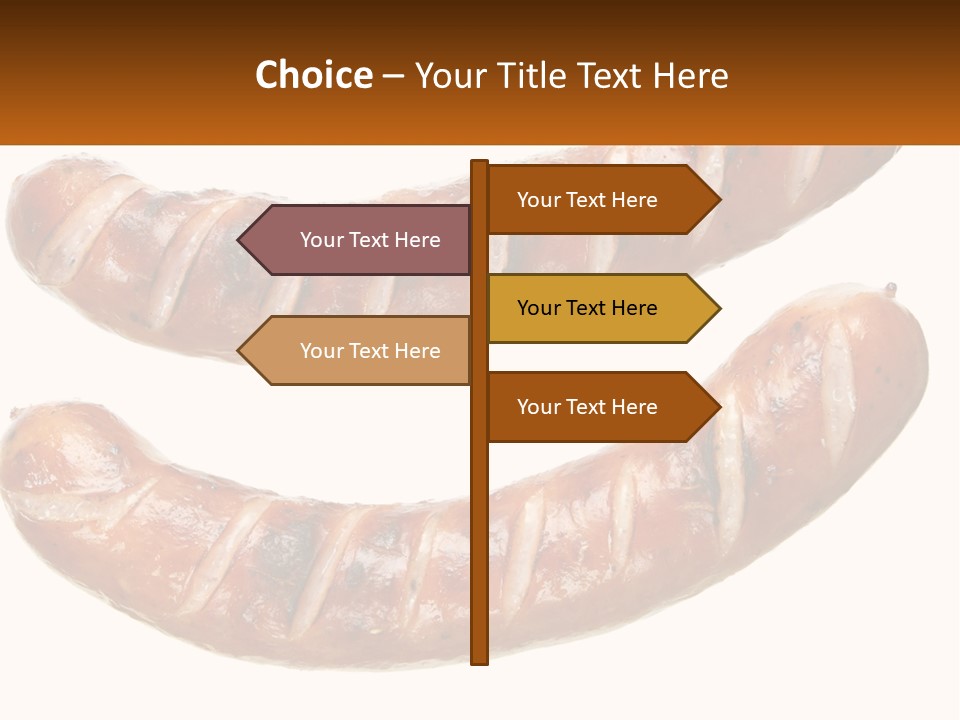 Choice – Your Title Text Here

Your Text Here

Your Text Here

Your Text Here

Your Text Here

Your Text Here